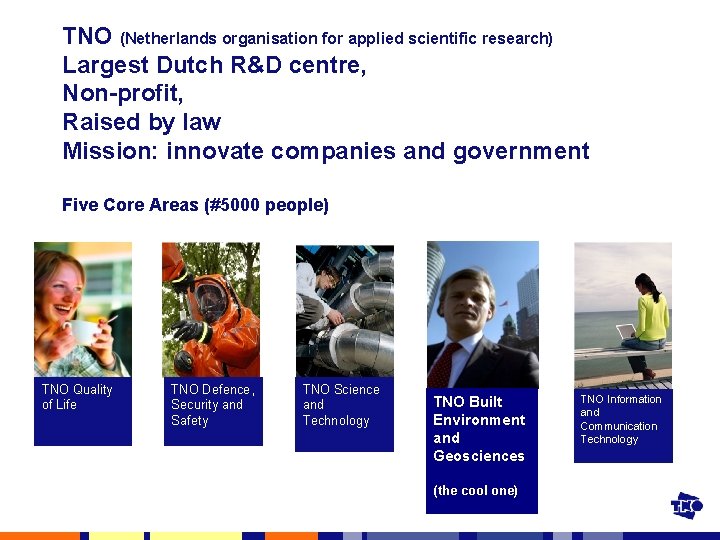 TNO (Netherlands organisation for applied scientific research)
Largest Dutch R&D centre,
Non-profit,
Raised by law
Mission: innovate companies and government

Five Core Areas (#5000 people)

TNO Quality of Life

TNO Defence, Security and Safety

TNO Science and Technology

TNO Built Environment and Geosciences

(the cool one)

TNO Information and Communication Technology

TNO